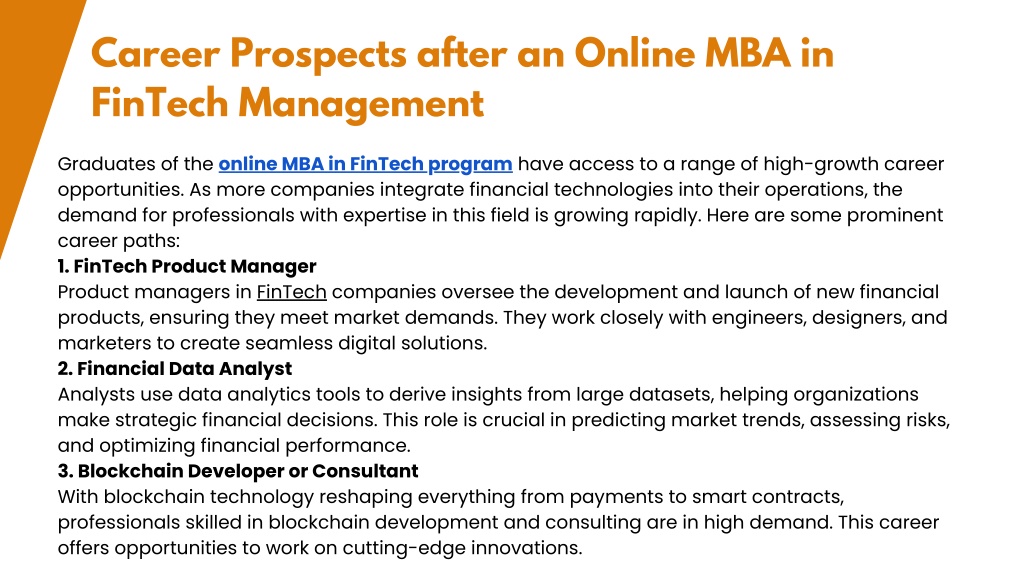 Career Prospects after an Online MBA in FinTech Management

Graduates of the online MBA in FinTech program have access to a range of high-growth career opportunities. As more companies integrate financial technologies into their operations, the demand for professionals with expertise in this field is growing rapidly. Here are some prominent career paths:

1. FinTech Product Manager
Product managers in FinTech companies oversee the development and launch of new financial products, ensuring they meet market demands. They work closely with engineers, designers, and marketers to create seamless digital solutions.

2. Financial Data Analyst
Analysts use data analytics tools to derive insights from large datasets, helping organizations make strategic financial decisions. This role is crucial in predicting market trends, assessing risks, and optimizing financial performance.

3. Blockchain Developer or Consultant
With blockchain technology reshaping everything from payments to smart contracts, professionals skilled in blockchain development and consulting are in high demand. This career offers opportunities to work on cutting-edge innovations.